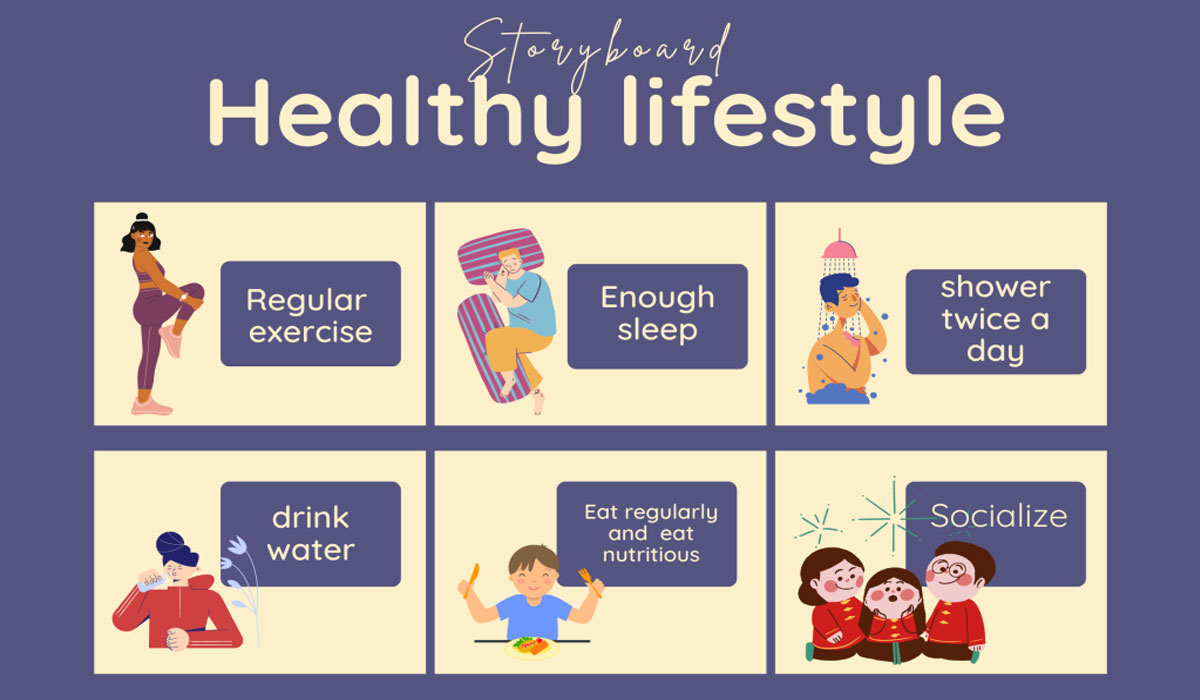 Storyboard
Healthy lifestyle

Regular exercise

Enough sleep

shower twice a day

drink water

Eat regularly and eat nutritious

Socialize